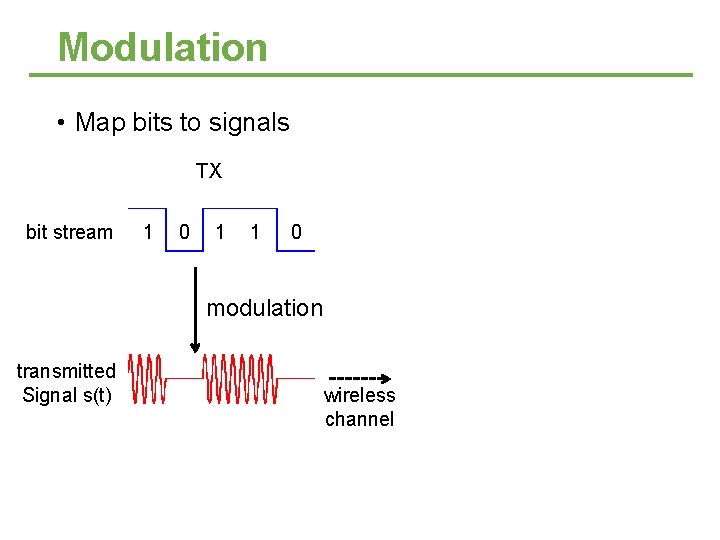 Modulation

• Map bits to signals

TX

bit stream 1 0 1 1 0

modulation

transmitted Signal s(t)

wireless channel